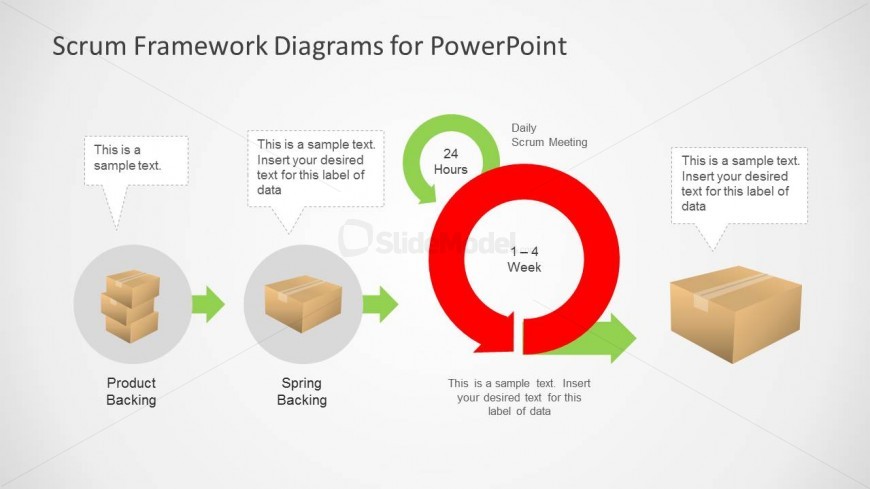 Scrum Framework Diagrams for PowerPoint

This is a sample text.

This is a sample text. Insert your desired text for this label of data

24 Hours

Daily Scrum Meeting

This is a sample text. Insert your desired text for this label of data

SlideModel

1 – 4 Week

Product Backing

Spring Backing

This is a sample text. Insert your desired text for this label of data